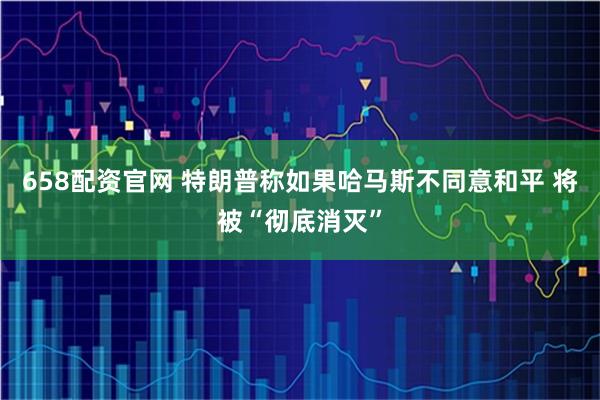 658配资官网 特朗普称如果哈马斯不同意和平 将被“彻底消灭”